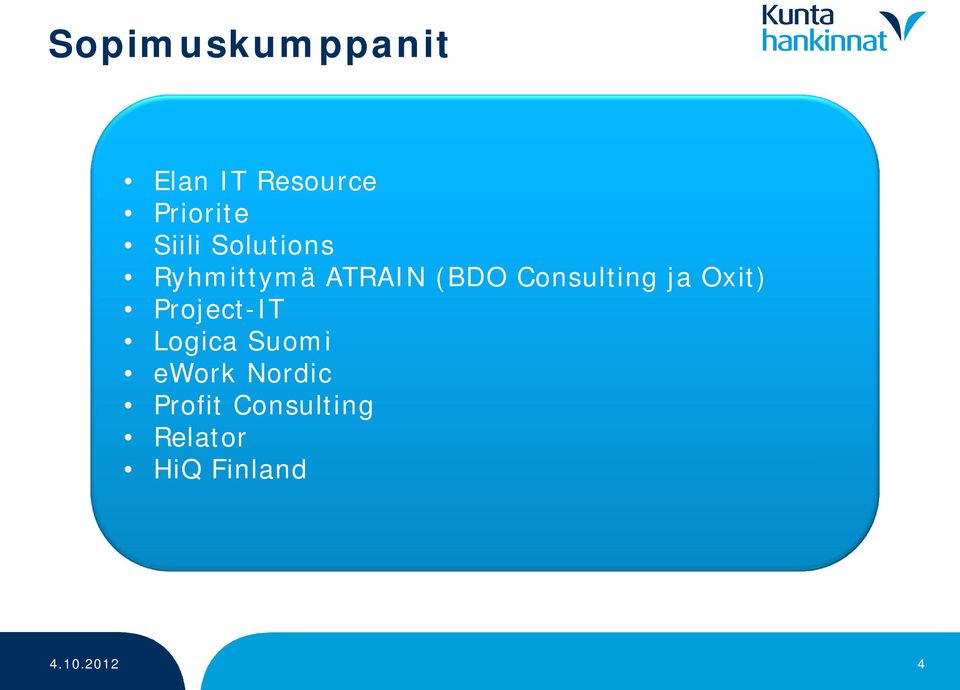 Sopimuskumppanit

Kunta
hankinnat

• Elan IT Resource
• Priorite
• Siili Solutions
• Ryhmittymä ATRAIN (BDO Consulting ja Oxit)
• Project-IT
• Logica Suomi
• eWork Nordic
• Profit Consulting
• Relator
• HiQ Finland

4.10.2012

4